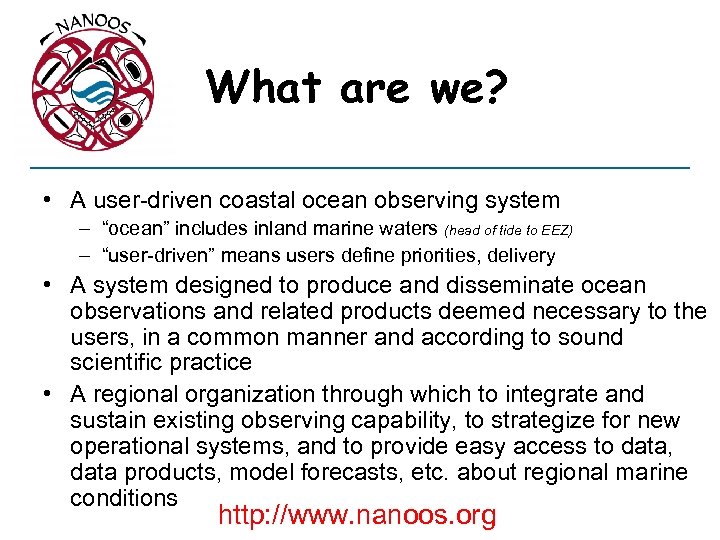 NANOOS

What are we?

• A user-driven coastal ocean observing system
– "ocean" includes inland marine waters (head of tide to EEZ)
– "user-driven" means users define priorities, delivery
• A system designed to produce and disseminate ocean observations and related products deemed necessary to the users, in a common manner and according to sound scientific practice
• A regional organization through which to integrate and sustain existing observing capability, to strategize for new operational systems, and to provide easy access to data, data products, model forecasts, etc. about regional marine conditions

http://www.nanoos.org